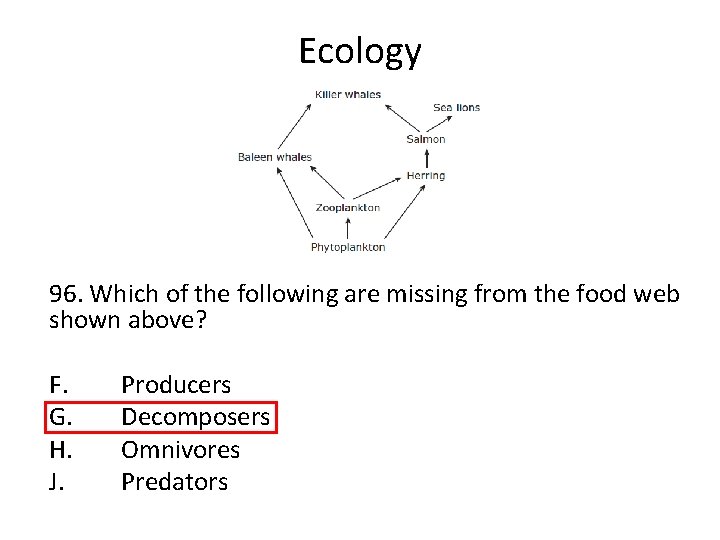 Ecology

Killer whales
Sea lions
Salmon
Baleen whales
Herring
Zooplankton
Phytoplankton

96. Which of the following are missing from the food web shown above?

F. Producers
G. Decomposers
H. Omnivores
J. Predators